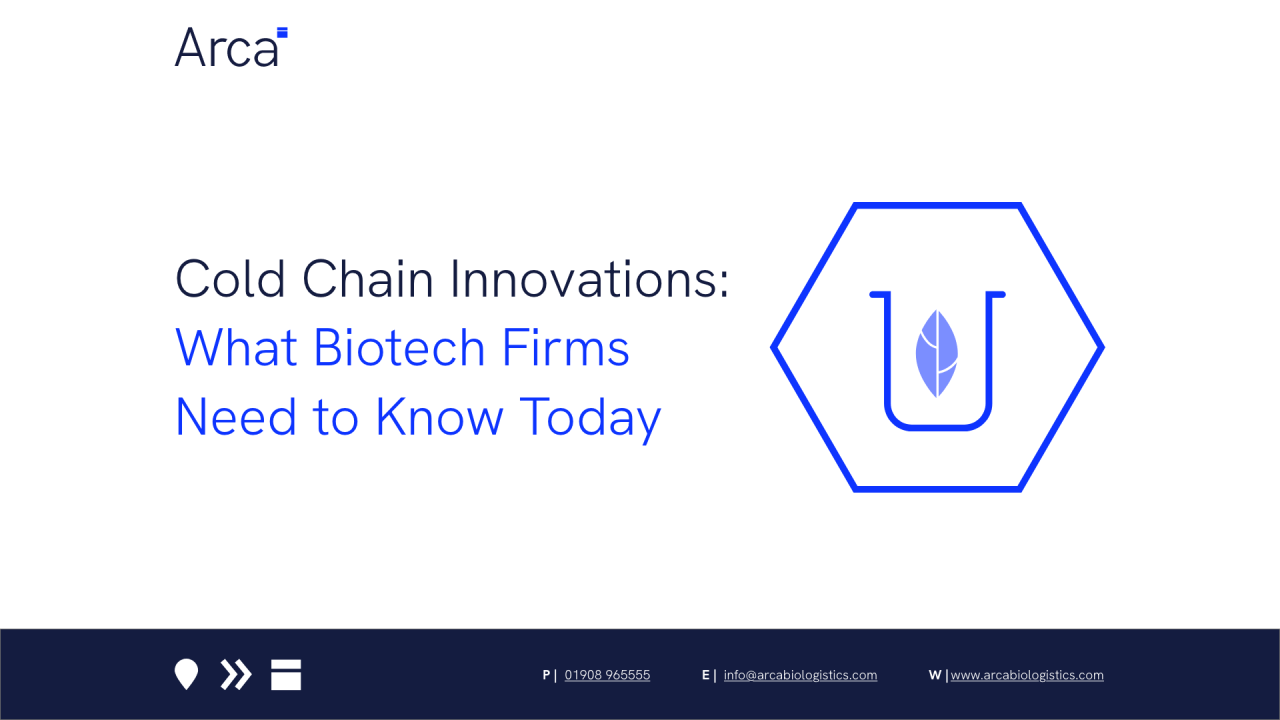 Arca

Cold Chain Innovations:
What Biotech Firms
Need to Know Today

P | 01908 965555 E | info@arcabiologistics.com W | www.arcabiologistics.com